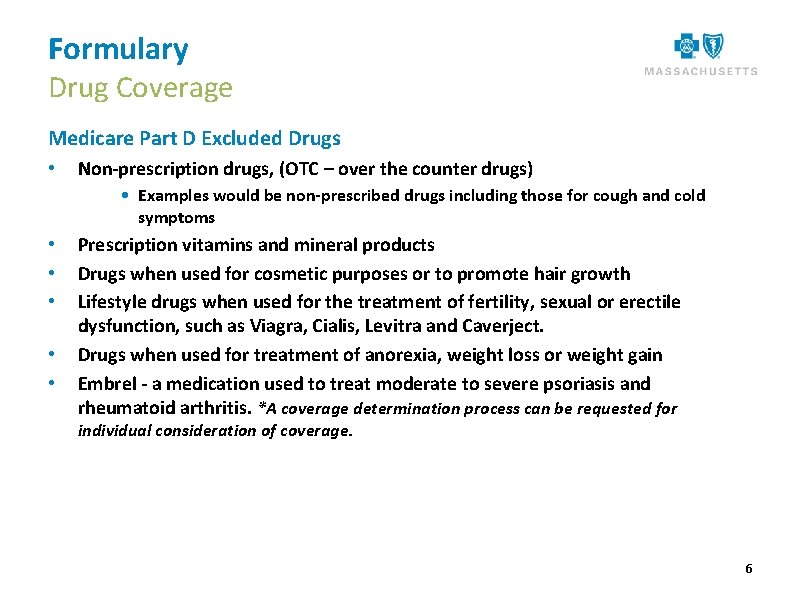 Formulary
Drug Coverage

MASSACHUSETTS

Medicare Part D Excluded Drugs

• Non-prescription drugs, (OTC – over the counter drugs)
  • Examples would be non-prescribed drugs including those for cough and cold symptoms
• Prescription vitamins and mineral products
• Drugs when used for cosmetic purposes or to promote hair growth
• Lifestyle drugs when used for the treatment of fertility, sexual or erectile dysfunction, such as Viagra, Cialis, Levitra and Caverject.
• Drugs when used for treatment of anorexia, weight loss or weight gain
• Embrel - a medication used to treat moderate to severe psoriasis and rheumatoid arthritis. *A coverage determination process can be requested for individual consideration of coverage.

6